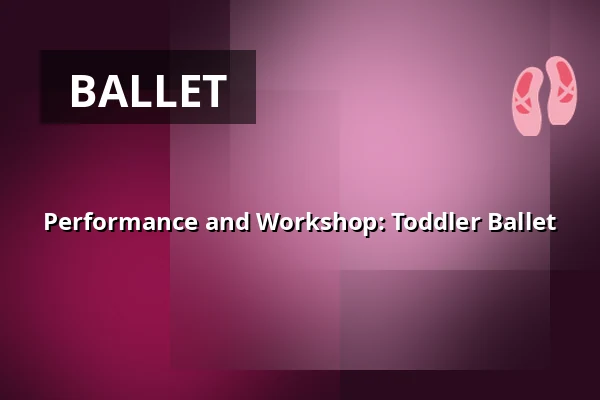 BALLET

Performance and Workshop: Toddler Ballet